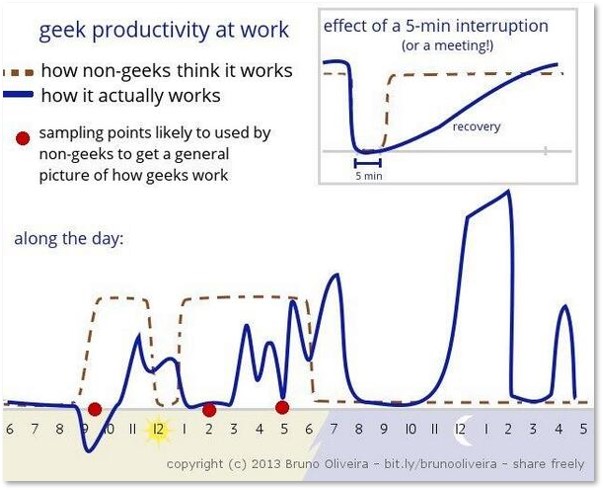 geek productivity at work

how non-geeks think it works

how it actually works

sampling points likely to used by non-geeks to get a general picture of how geeks work

effect of a 5-min interruption
(or a meeting!)

recovery

5 min

along the day:

6 7 8 9 10 11 12 1 2 3 4 5 6 7 8 9 10 11 12 1 2 3 4 5

copyright (c) 2013 Bruno Oliveira - bit.ly/brunooliveira - share freely